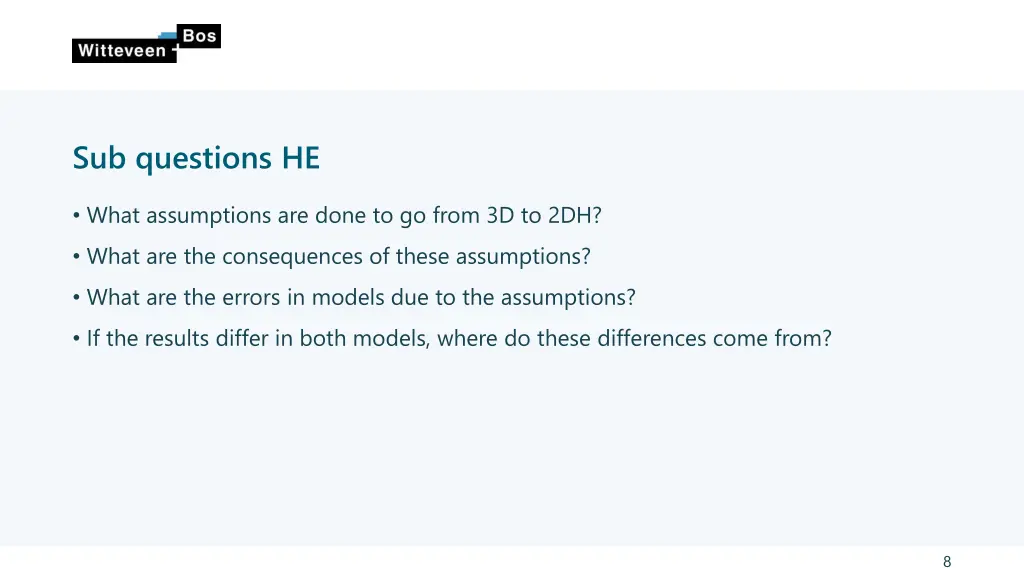 Witteveen + Bos

Sub questions HE

• What assumptions are done to go from 3D to 2DH?

• What are the consequences of these assumptions?

• What are the errors in models due to the assumptions?

• If the results differ in both models, where do these differences come from?

8